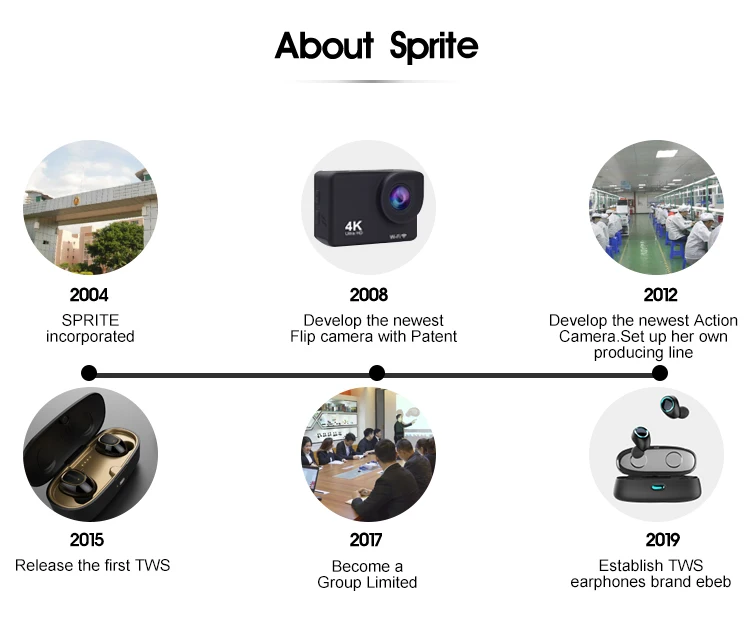 About Sprite

4K
Ultra HD
Wi-Fi

2004
SPRITE incorporated

2008
Develop the newest Flip camera with Patent

2012
Develop the newest Action Camera.Set up her own producing line

2015
Release the first TWS

2017
Become a Group Limited

2019
Establish TWS earphones brand ebeb